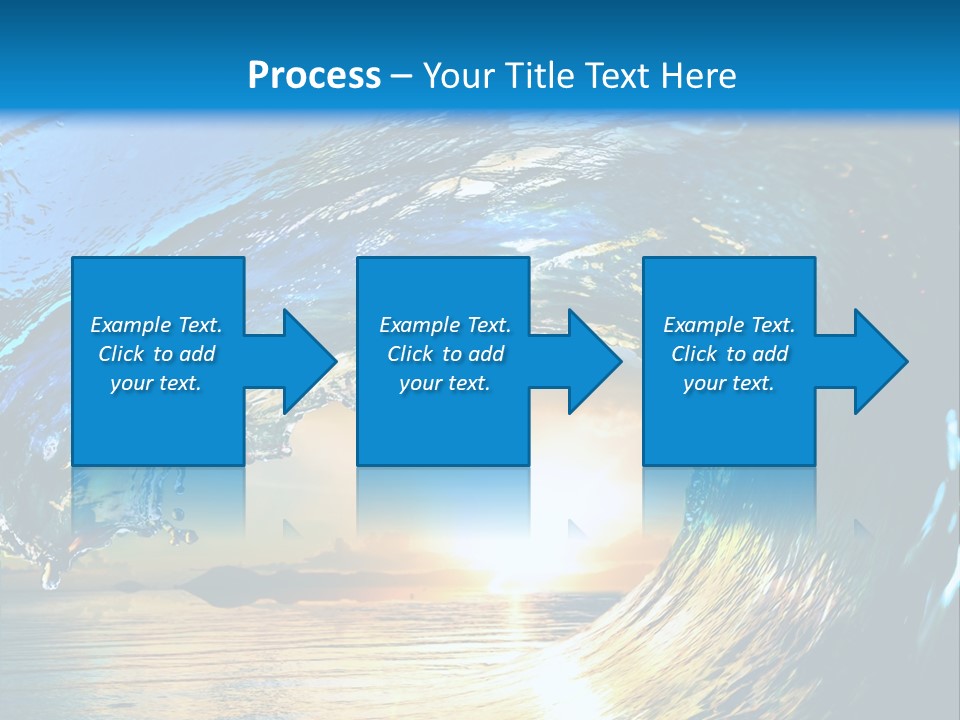 Process – Your Title Text Here

Example Text. Click to add your text.

Example Text. Click to add your text.

Example Text. Click to add your text.